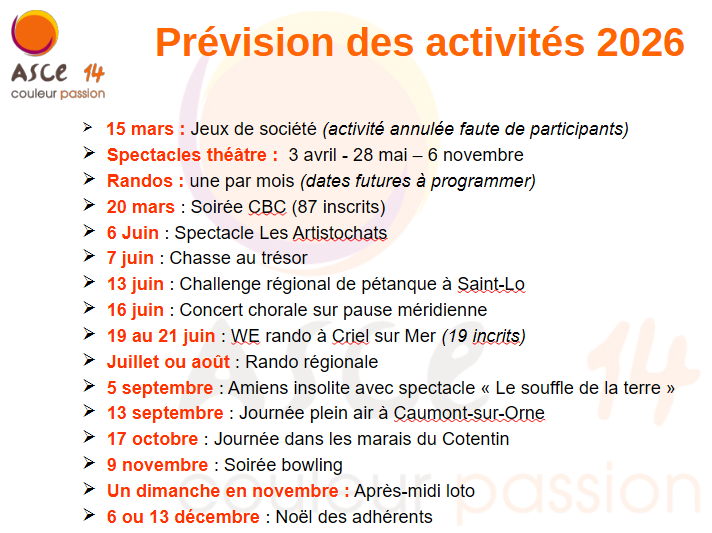 ASCE 14
couleur passion

Prévision des activités 2026

➢ 15 mars : Jeux de société (activité annulée faute de participants)
➢ Spectacles théâtre : 3 avril - 28 mai – 6 novembre
➢ Randos : une par mois (dates futures à programmer)
➢ 20 mars : Soirée CBC (87 inscrits)
➢ 6 Juin : Spectacle Les Artistochats
➢ 7 juin : Chasse au trésor
➢ 13 juin : Challenge régional de pétanque à Saint-Lo
➢ 16 juin : Concert chorale sur pause méridienne
➢ 19 au 21 juin : WE rando à Criel sur Mer (19 incrits)
➢ Juillet ou août : Rando régionale
➢ 5 septembre : Amiens insolite avec spectacle « Le souffle de la terre »
➢ 13 septembre : Journée plein air à Caumont-sur-Orne
➢ 17 octobre : Journée dans les marais du Cotentin
➢ 9 novembre : Soirée bowling
➢ Un dimanche en novembre : Après-midi loto
➢ 6 ou 13 décembre : Noël des adhérents

ASCE 14
couleur passion